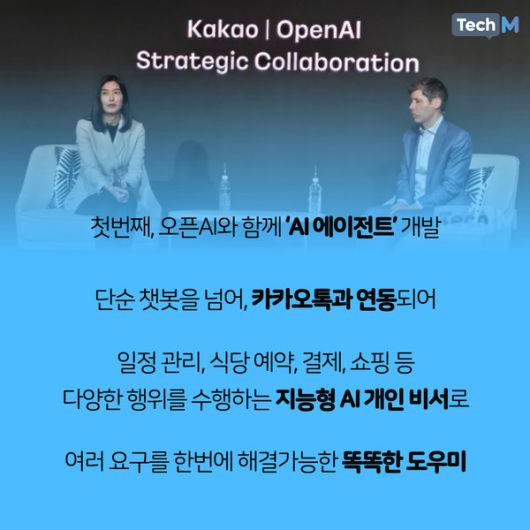 Kakao | OpenAI
Strategic Collaboration

Tech M

첫번째, 오픈AI와 함께 'AI 에이전트' 개발

단순 챗봇을 넘어, 카카오톡과 연동되어

일정 관리, 식당 예약, 결제, 쇼핑 등
다양한 행위를 수행하는 지능형 AI 개인 비서로

여러 요구를 한번에 해결가능한 똑똑한 도우미